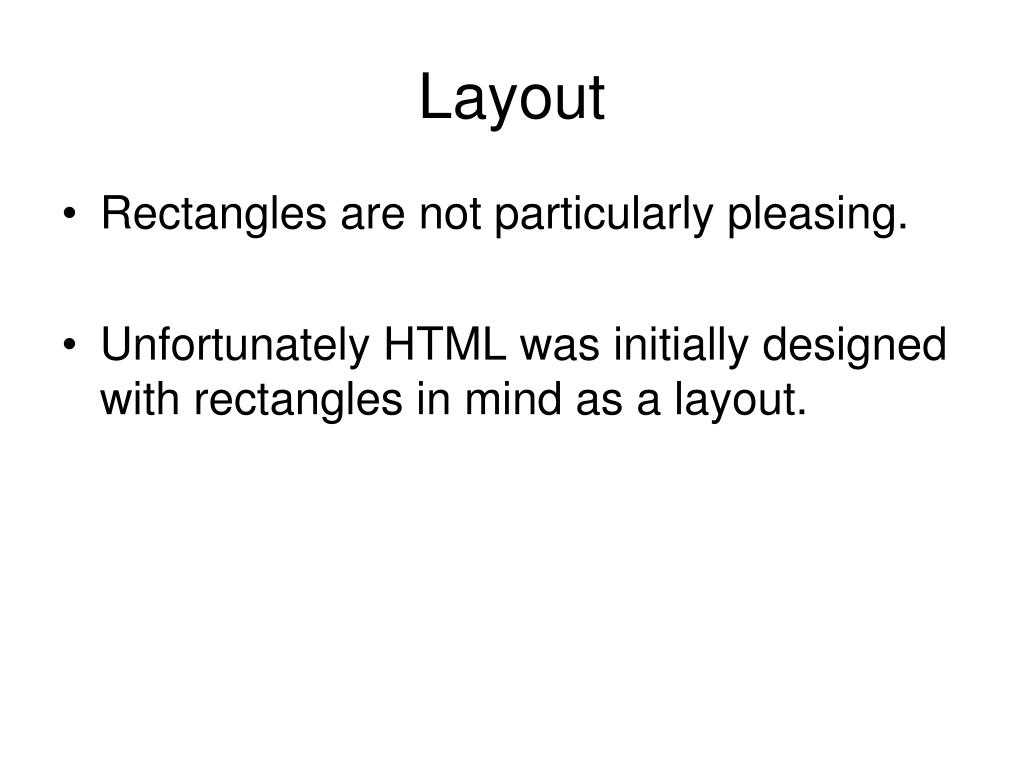 Layout

• Rectangles are not particularly pleasing.

• Unfortunately HTML was initially designed with rectangles in mind as a layout.